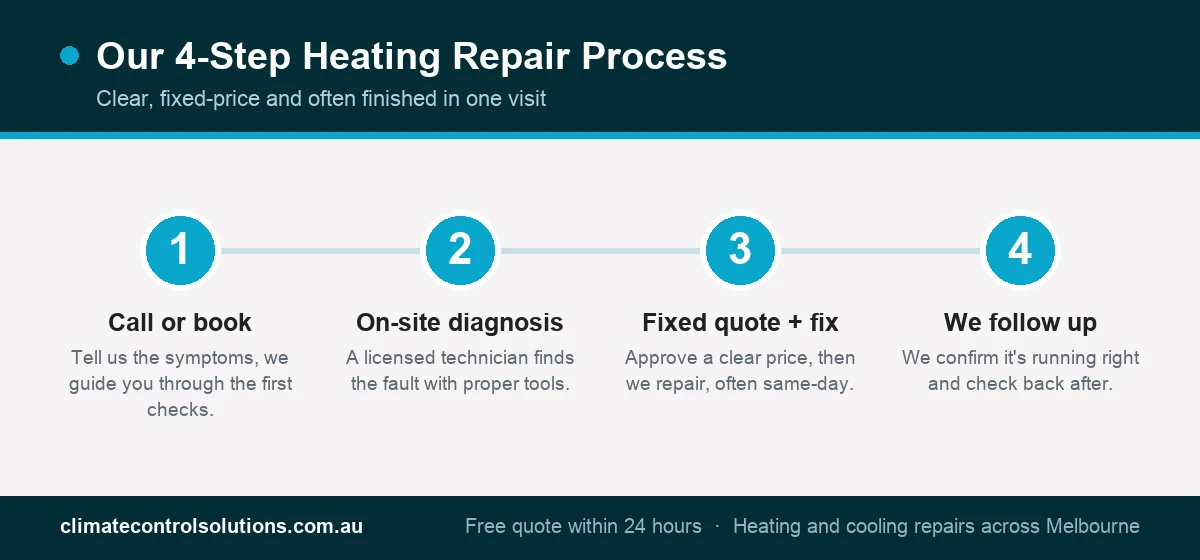 Our 4-Step Heating Repair Process

Clear, fixed-price and often finished in one visit

1

Call or book

Tell us the symptoms, we guide you through the first checks.

2

On-site diagnosis

A licensed technician finds the fault with proper tools.

3

Fixed quote + fix

Approve a clear price, then we repair, often same-day.

4

We follow up

We confirm it's running right and check back after.

climatecontrolsolutions.com.au

Free quote within 24 hours · Heating and cooling repairs across Melbourne